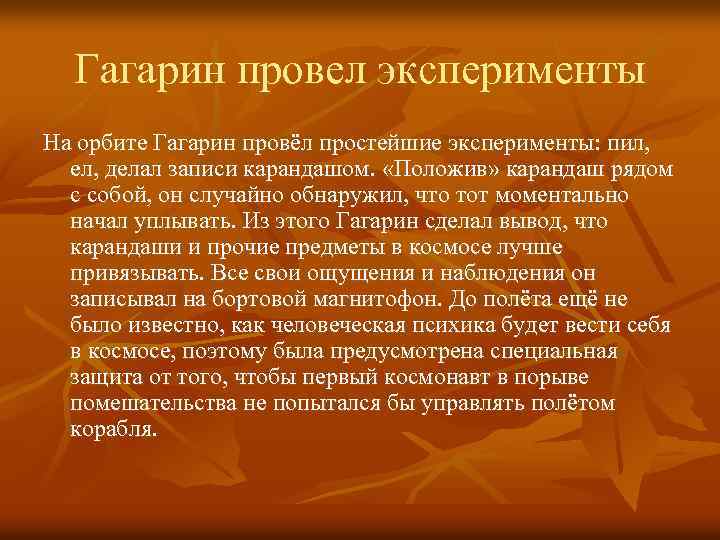 Гагарин провел эксперименты

На орбите Гагарин провёл простейшие эксперименты: пил, ел, делал записи карандашом. «Положив» карандаш рядом с собой, он случайно обнаружил, что тот моментально начал уплывать. Из этого Гагарин сделал вывод, что карандаши и прочие предметы в космосе лучше привязывать. Все свои ощущения и наблюдения он записывал на бортовой магнитофон. До полёта ещё не было известно, как человеческая психика будет вести себя в космосе, поэтому была предусмотрена специальная защита от того, чтобы первый космонавт в порыве помешательства не попытался бы управлять полётом корабля.